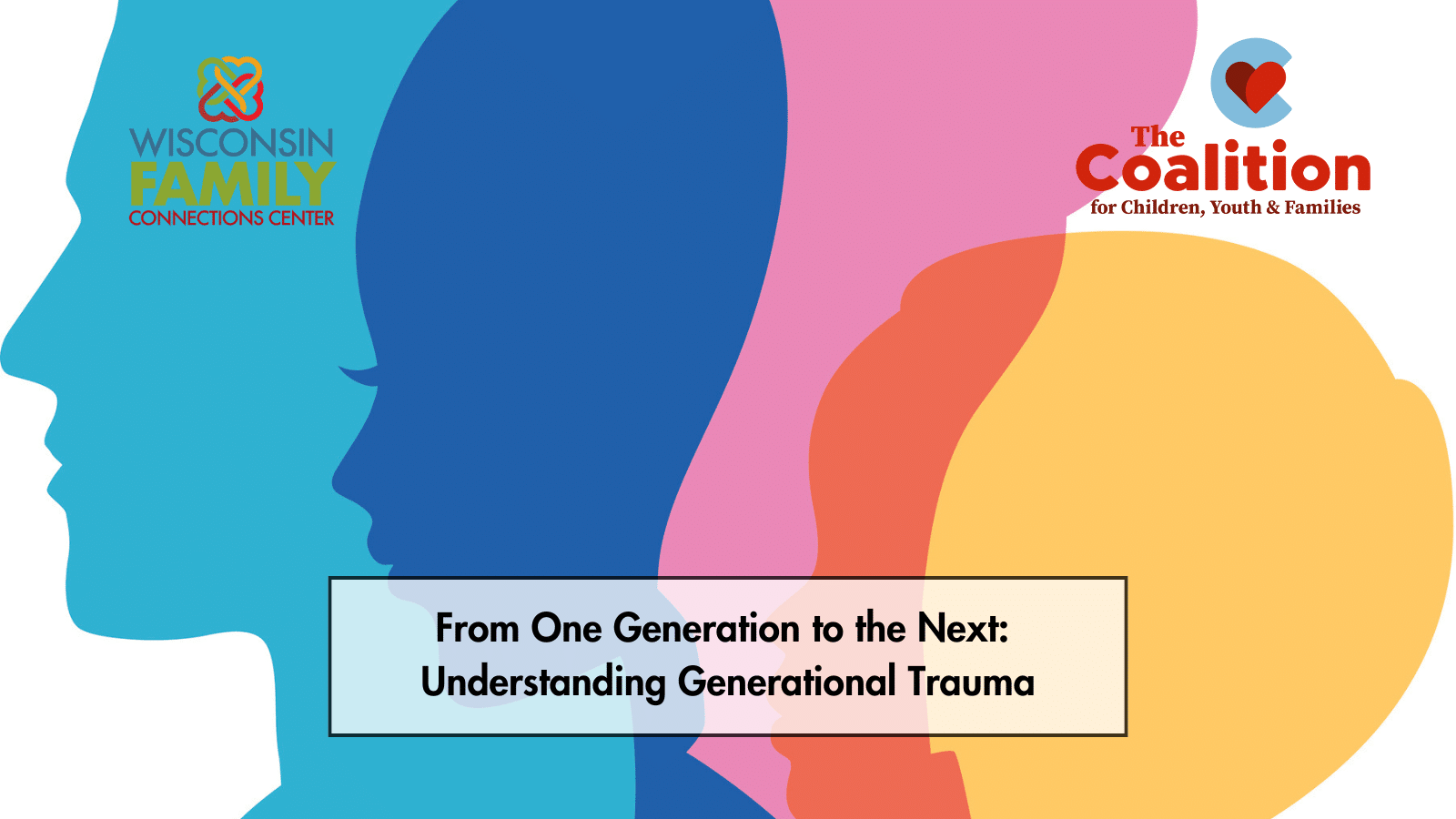 WISCONSIN FAMILY CONNECTIONS CENTER

The Coalition for Children, Youth & Families

From One Generation to the Next: Understanding Generational Trauma